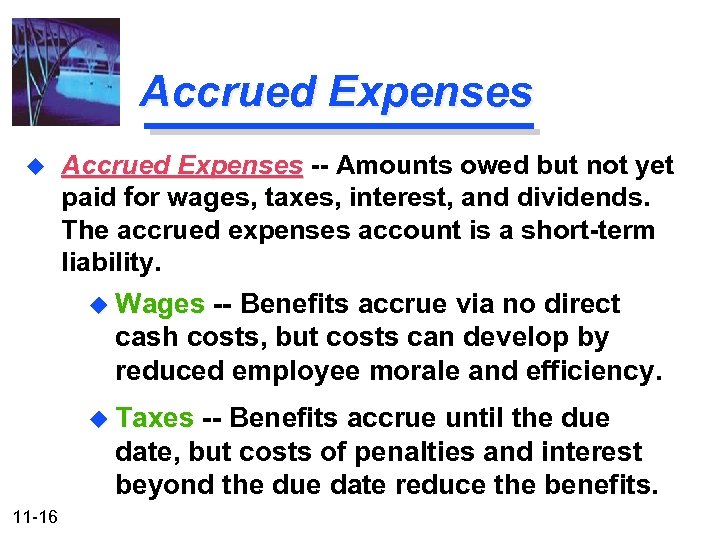 Accrued Expenses

Accrued Expenses -- Amounts owed but not yet paid for wages, taxes, interest, and dividends. The accrued expenses account is a short-term liability.

Wages -- Benefits accrue via no direct cash costs, but costs can develop by reduced employee morale and efficiency.

Taxes -- Benefits accrue until the due date, but costs of penalties and interest beyond the due date reduce the benefits.

11-16